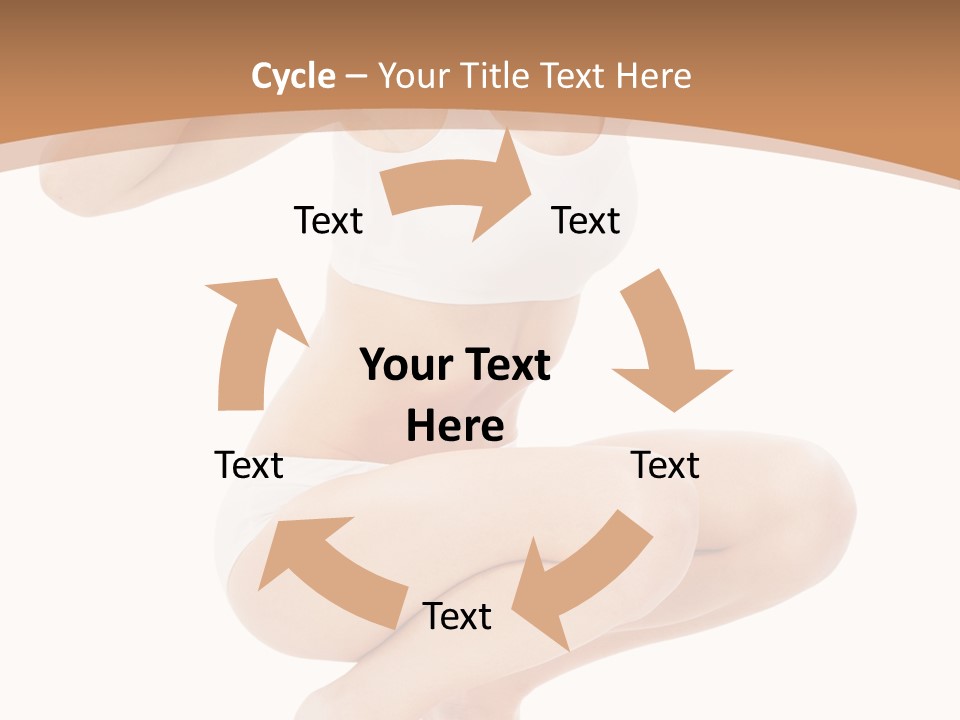 Cycle – Your Title Text Here

Text

Text

Your Text Here

Text

Text

Text